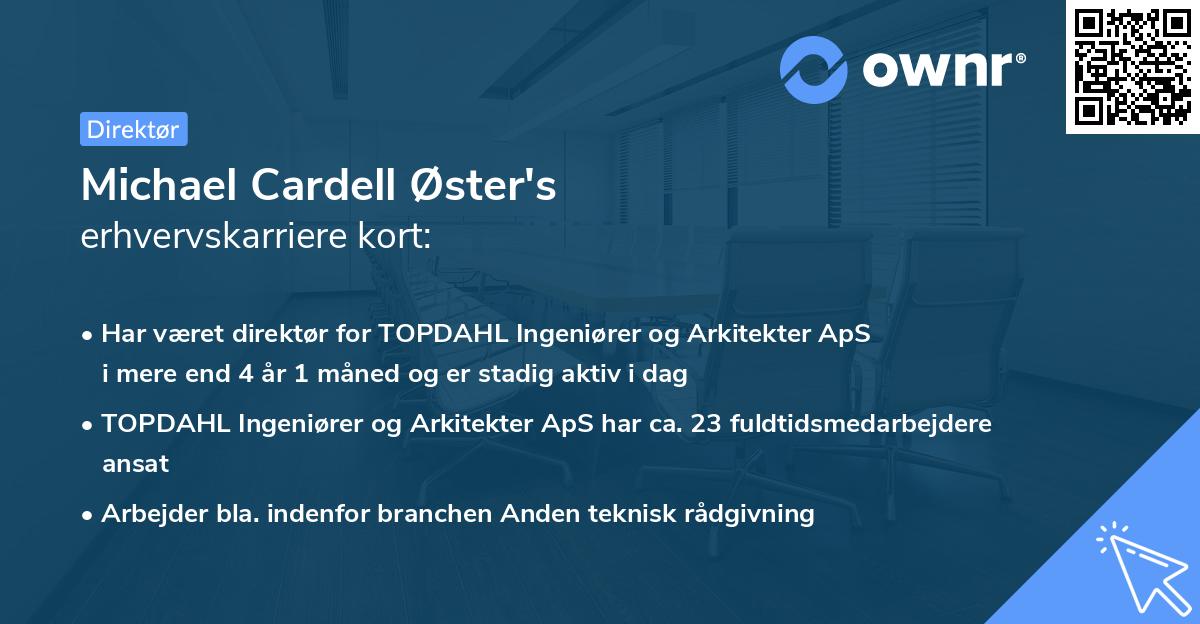 ownr®

Direktør

Michael Cardell Øster's
erhvervskarriere kort:

• Har været direktør for TOPDAHL Ingeniører og Arkitekter ApS i mere end 4 år 1 måned og er stadig aktiv i dag

• TOPDAHL Ingeniører og Arkitekter ApS har ca. 23 fuldtidsmedarbejdere ansat

• Arbejder bla. indenfor branchen Anden teknisk rådgivning